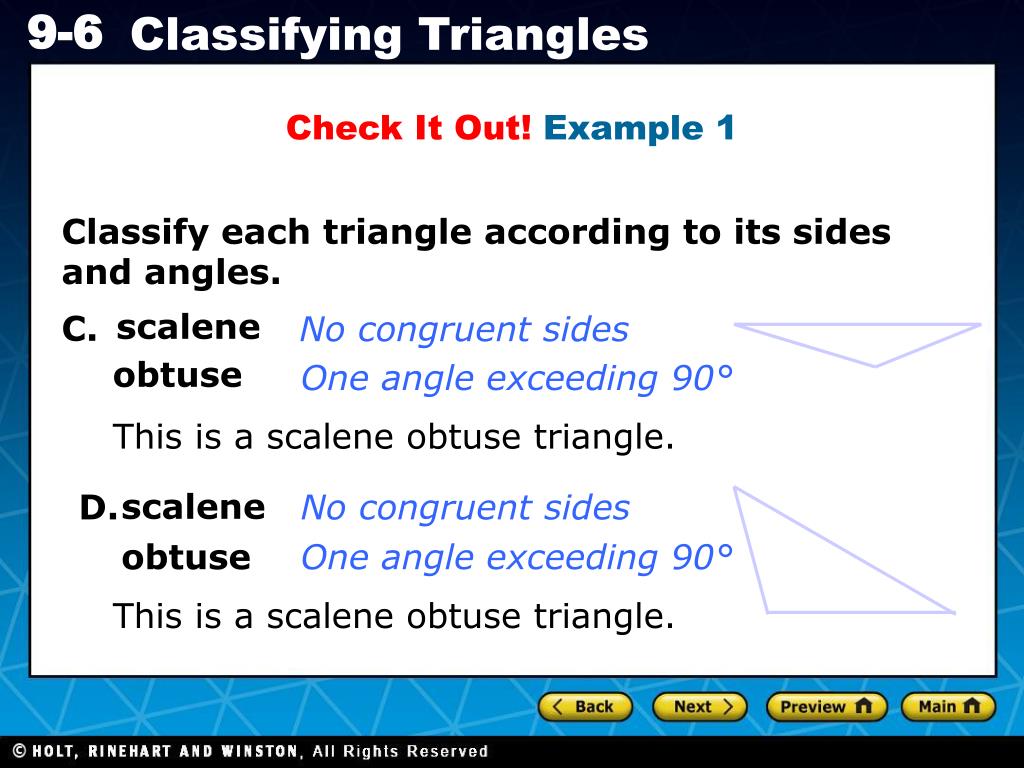 9-6 Classifying Triangles

Check It Out! Example 1

Classify each triangle according to its sides and angles.

C. scalene No congruent sides
obtuse One angle exceeding 90°

This is a scalene obtuse triangle.

D. scalene No congruent sides
obtuse One angle exceeding 90°

This is a scalene obtuse triangle.

Back Next Preview Main

© HOLT, RINEHART AND WINSTON, All Rights Reserved